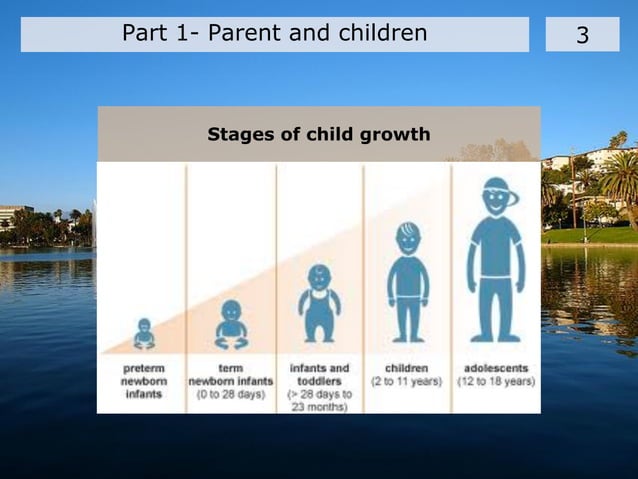 Part 1- Parent and children

3

Stages of child growth

preterm newborn infants

term newborn infants (0 to 28 days)

infants and toddlers (> 28 days to 23 months)

children (2 to 11 years)

adolescents (12 to 18 years)